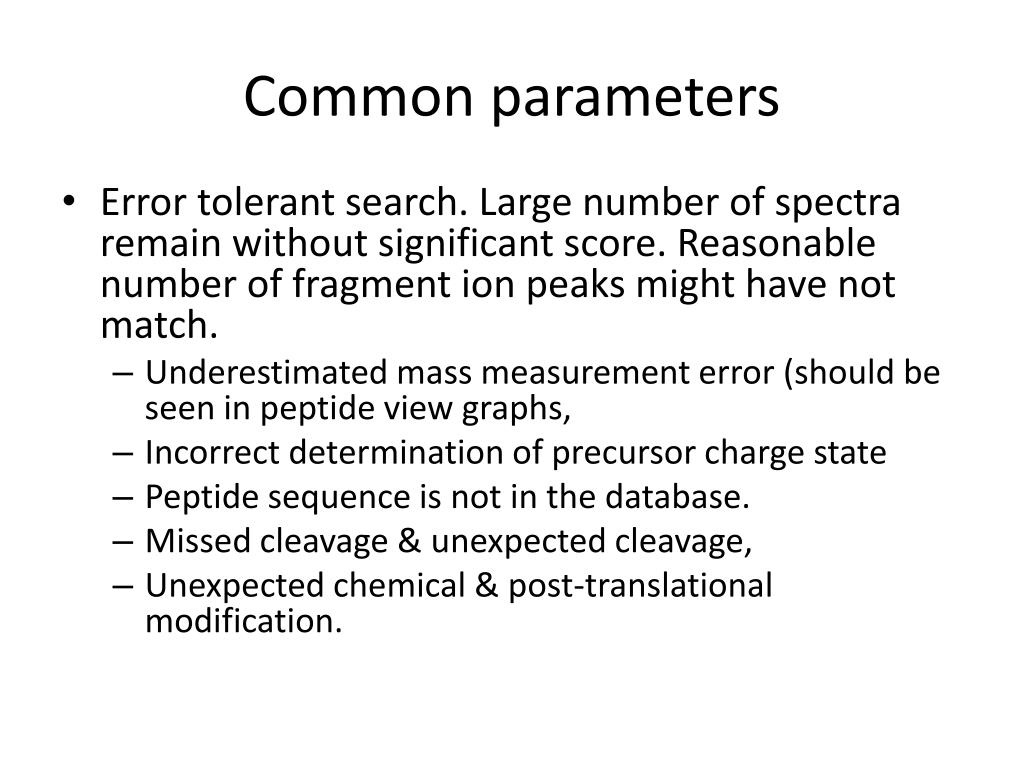 Common parameters

• Error tolerant search. Large number of spectra remain without significant score. Reasonable number of fragment ion peaks might have not match.
– Underestimated mass measurement error (should be seen in peptide view graphs,
– Incorrect determination of precursor charge state
– Peptide sequence is not in the database.
– Missed cleavage & unexpected cleavage,
– Unexpected chemical & post-translational modification.